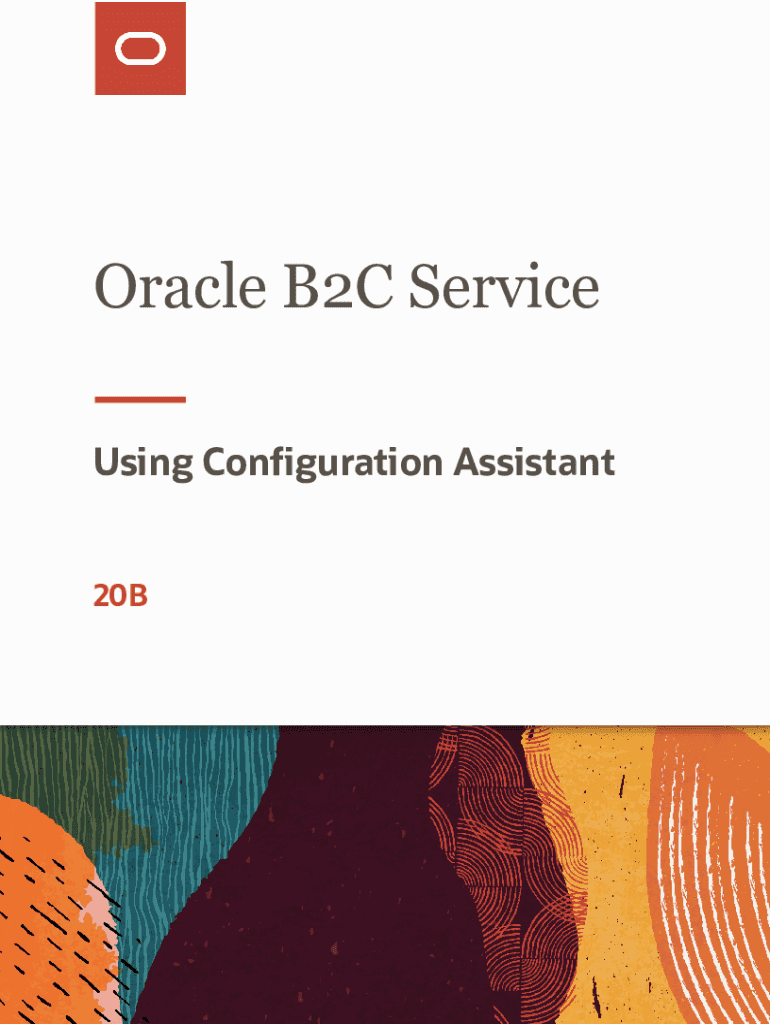 Oracle B2C Service

Using Configuration Assistant

20B